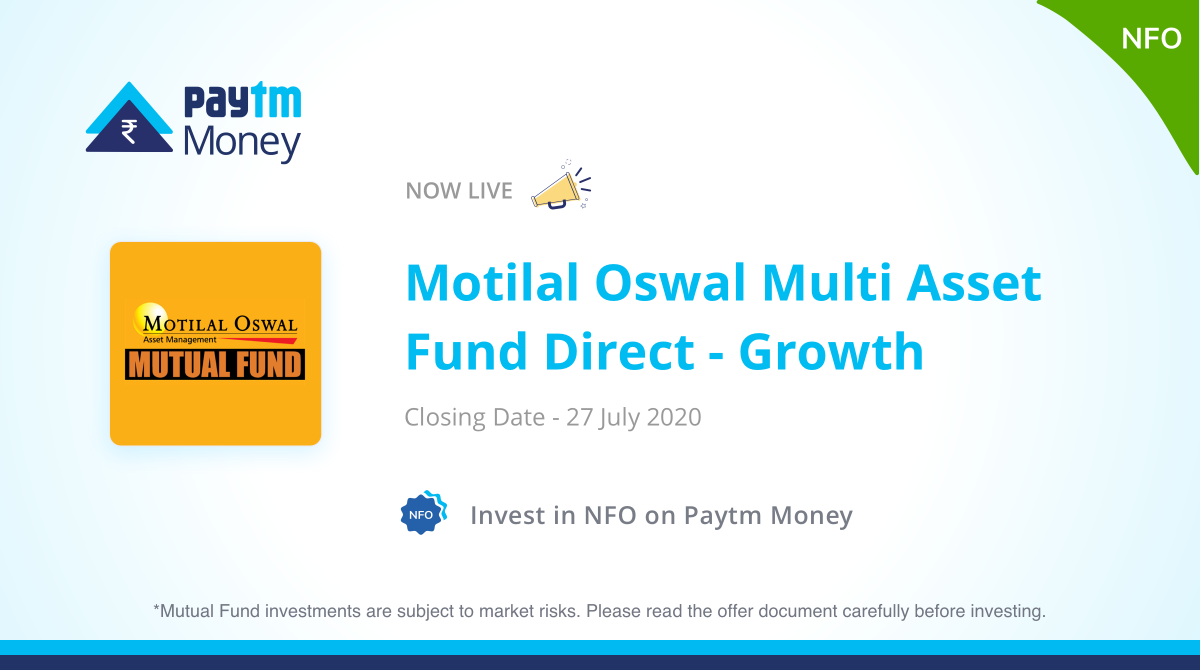 NFO

₹ Paytm Money

NOW LIVE

MOTILAL OSWAL
Asset Management
MUTUAL FUND

Motilal Oswal Multi Asset Fund Direct - Growth

Closing Date - 27 July 2020

NFO

Invest in NFO on Paytm Money

*Mutual Fund investments are subject to market risks. Please read the offer document carefully before investing.